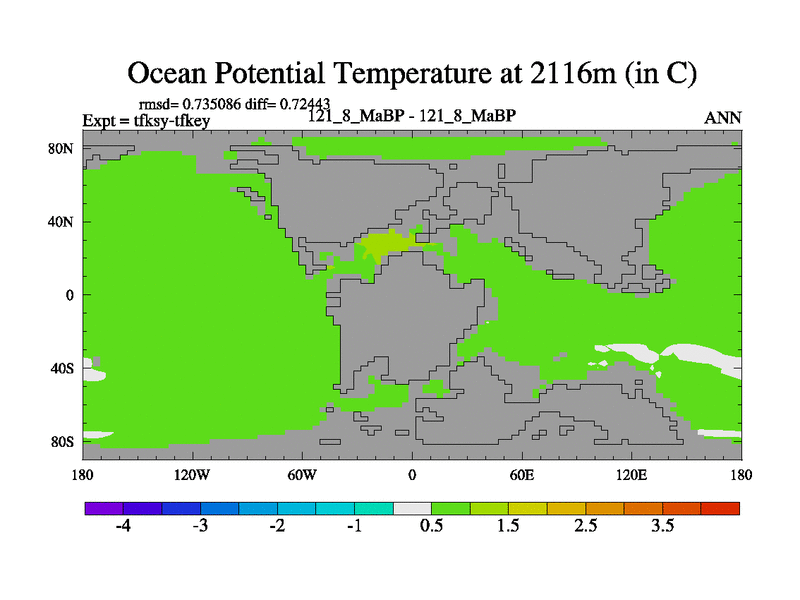 Ocean Potential Temperature at 2116m (in C)

rmsd= 0.735086 diff= 0.72443
Expt = tfksy-tfkey
121_8_MaBP - 121_8_MaBP
ANN

80N
40N
0
40S
80S

180
120W
60W
0
60E
120E
180

-4
-3
-2
-1
0.5
1.5
2.5
3.5